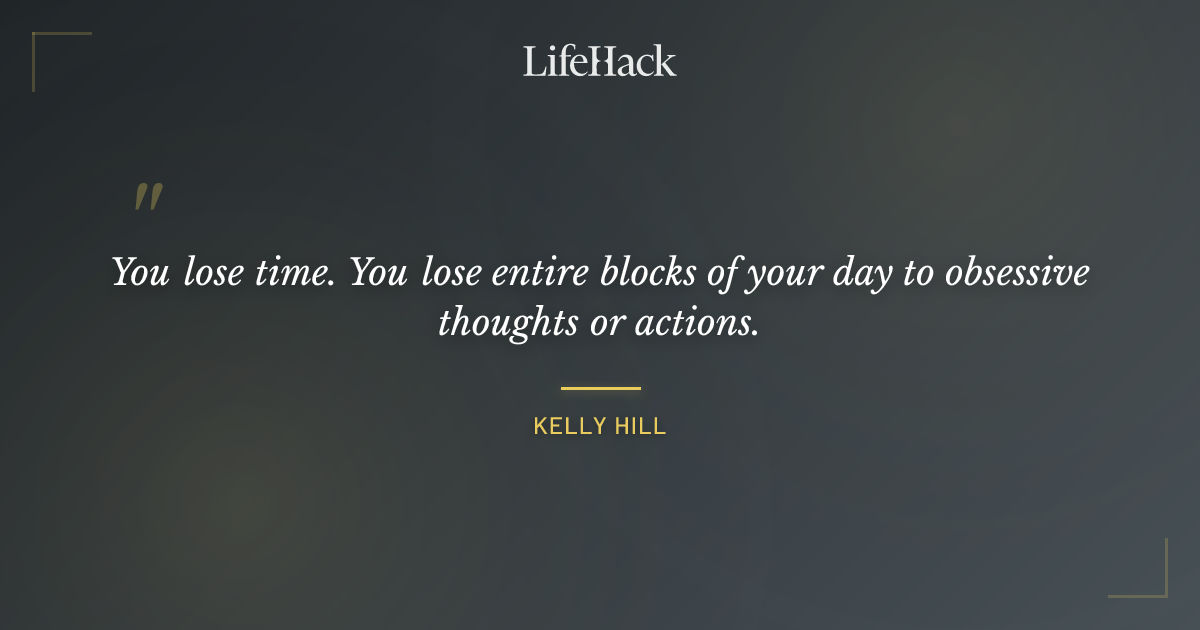 LifeHack

"

You lose time. You lose entire blocks of your day to obsessive thoughts or actions.

KELLY HILL